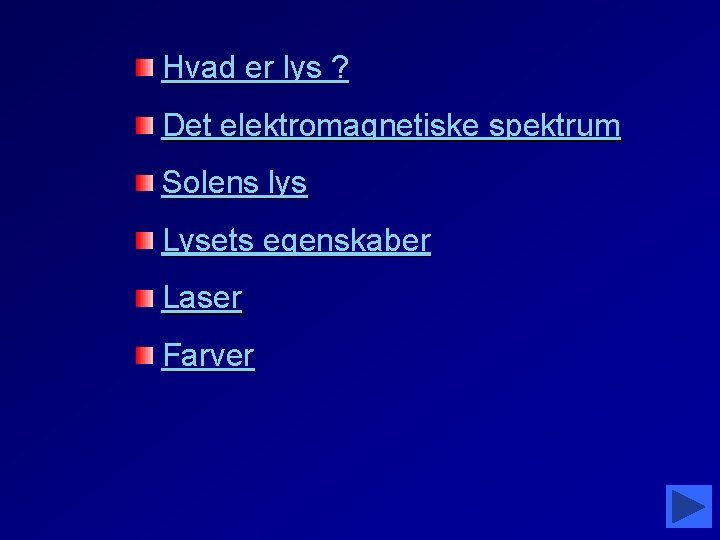 Hvad er lys ?

Det elektromagnetiske spektrum

Solens lys

Lysets egenskaber

Laser

Farver